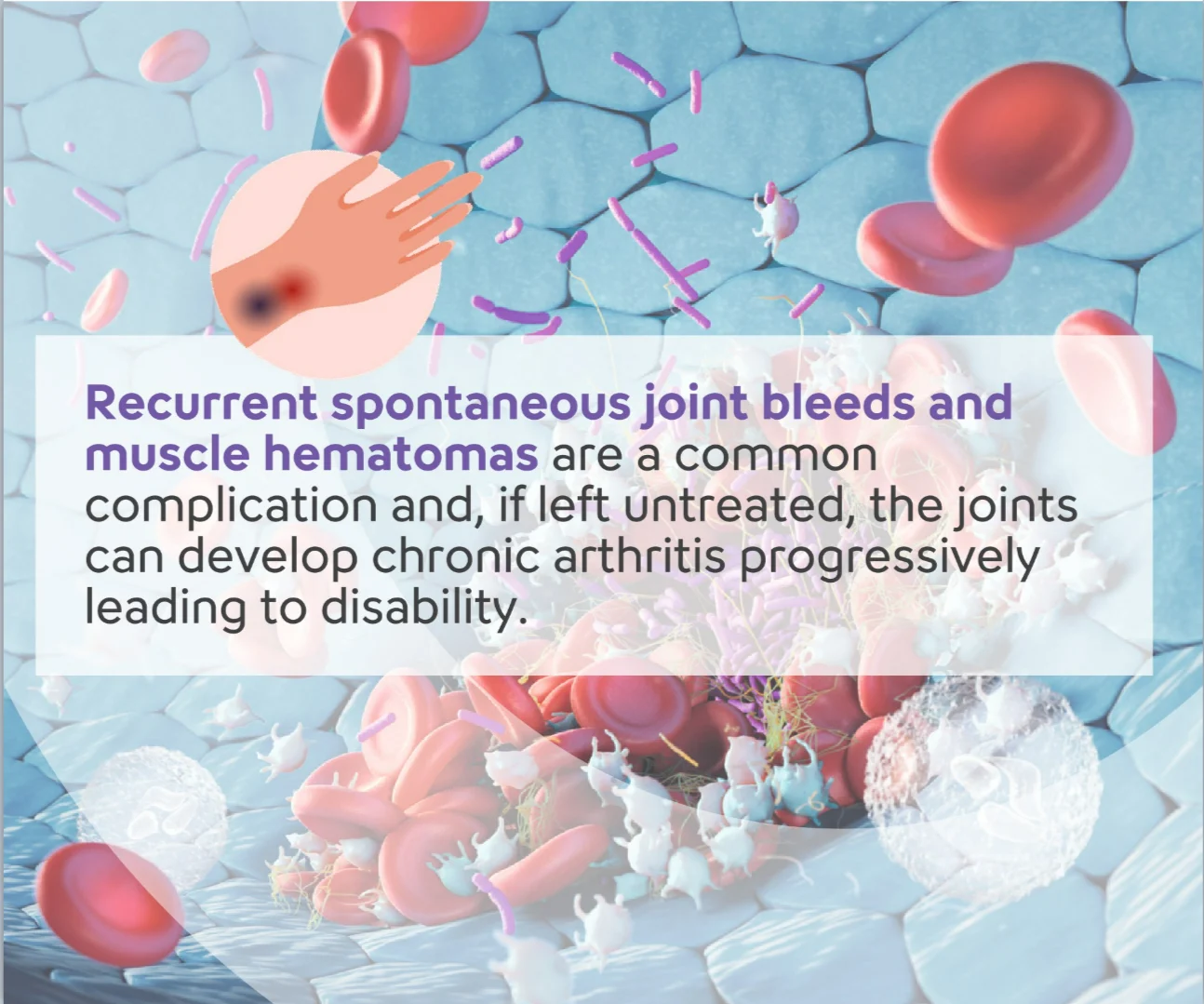 Recurrent spontaneous joint bleeds and muscle hematomas are a common complication and, if left untreated, the joints can develop chronic arthritis progressively leading to disability.